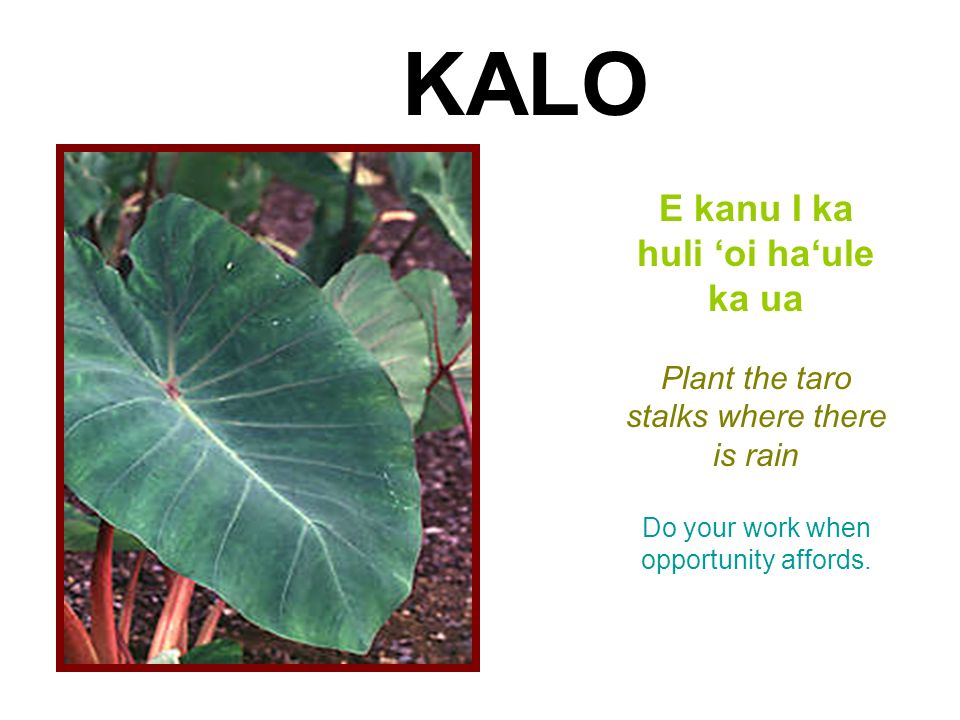 KALO

E kanu I ka huli ‘oi ha‘ule ka ua

Plant the taro stalks where there is rain

Do your work when opportunity affords.